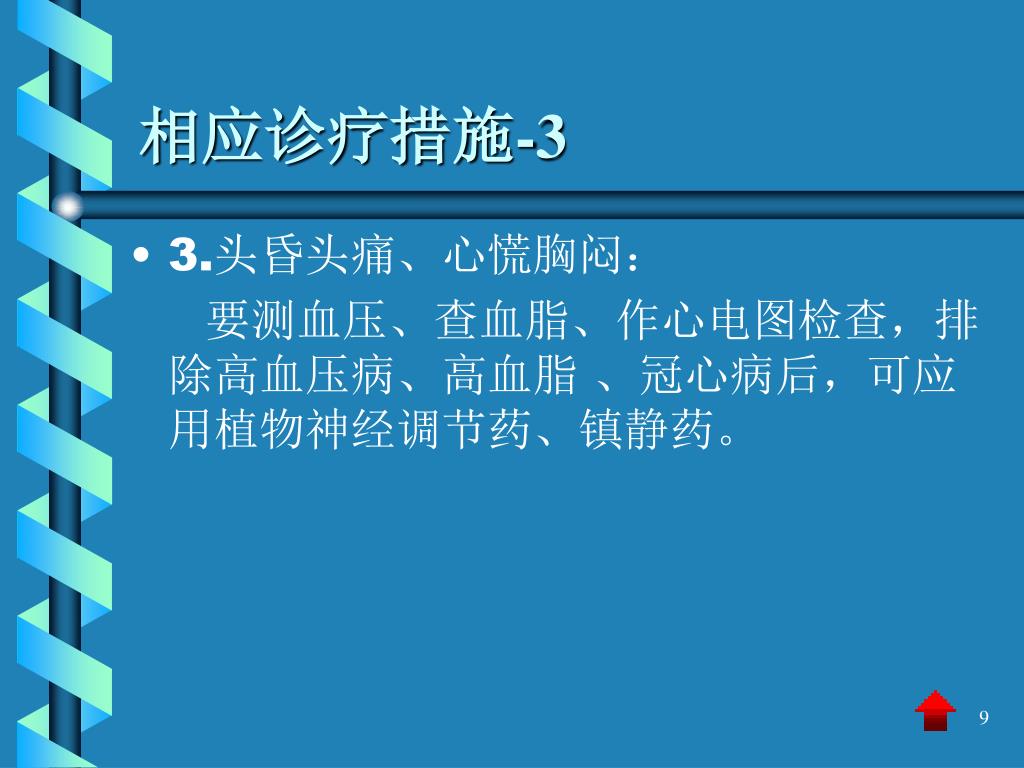 相应诊疗措施-3

• 3.头昏头痛、心慌胸闷：

要测血压、查血脂、作心电图检查，排除高血压病、高血脂 、冠心病后，可应用植物神经调节药、镇静药。

9